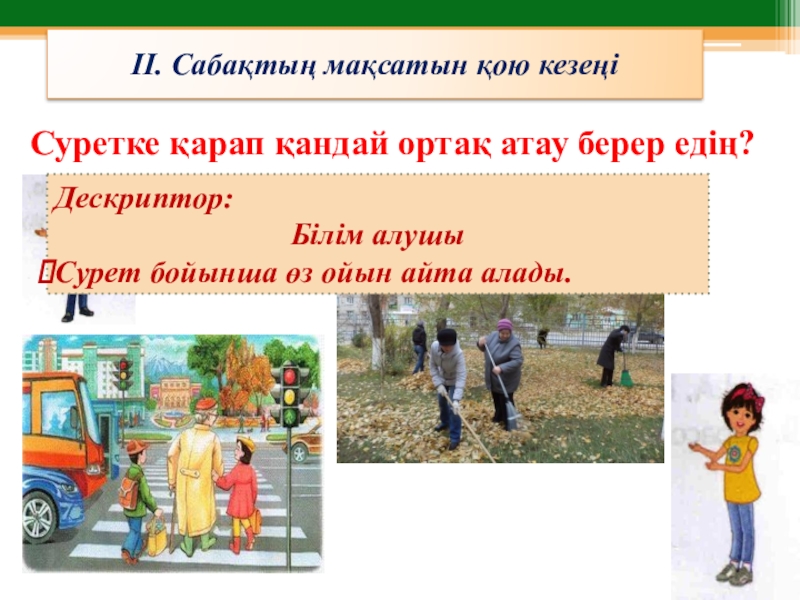 ІІ. Сабақтың мақсатын қою кезеңі

Суретке қарап қандай ортақ атау берер едің?

Дескриптор:

Білім алушы

Сурет бойынша өз ойын айта алады.